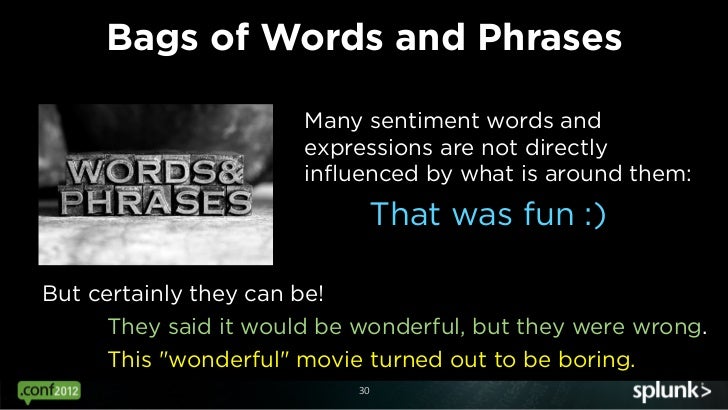 Bags of Words and Phrases

WORDS&
PHRASES

Many sentiment words and expressions are not directly influenced by what is around them:

That was fun :)

But certainly they can be!

They said it would be wonderful, but they were wrong.

This "wonderful" movie turned out to be boring.

.conf2012

30

splunk>